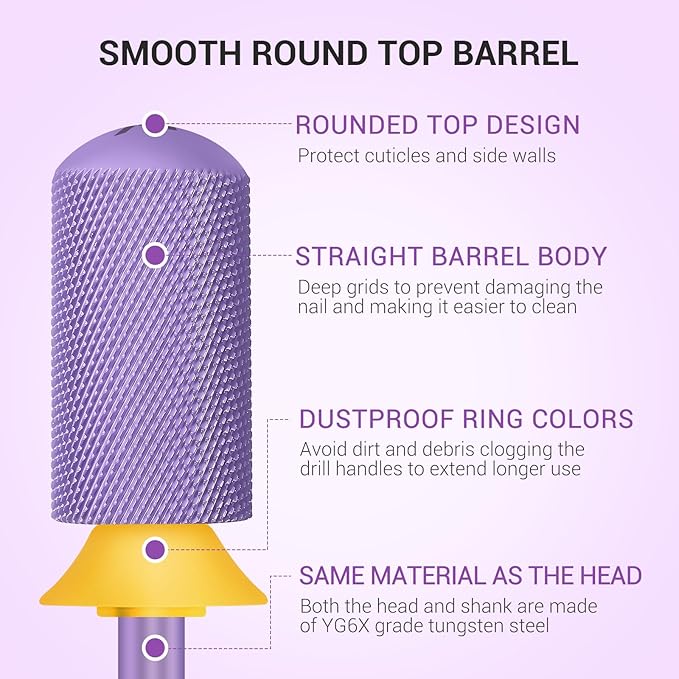 SMOOTH ROUND TOP BARREL

ROUNDED TOP DESIGN
Protect cuticles and side walls

STRAIGHT BARREL BODY
Deep grids to prevent damaging the nail and making it easier to clean

DUSTPROOF RING COLORS
Avoid dirt and debris clogging the drill handles to extend longer use

SAME MATERIAL AS THE HEAD
Both the head and shank are made of YG6X grade tungsten steel